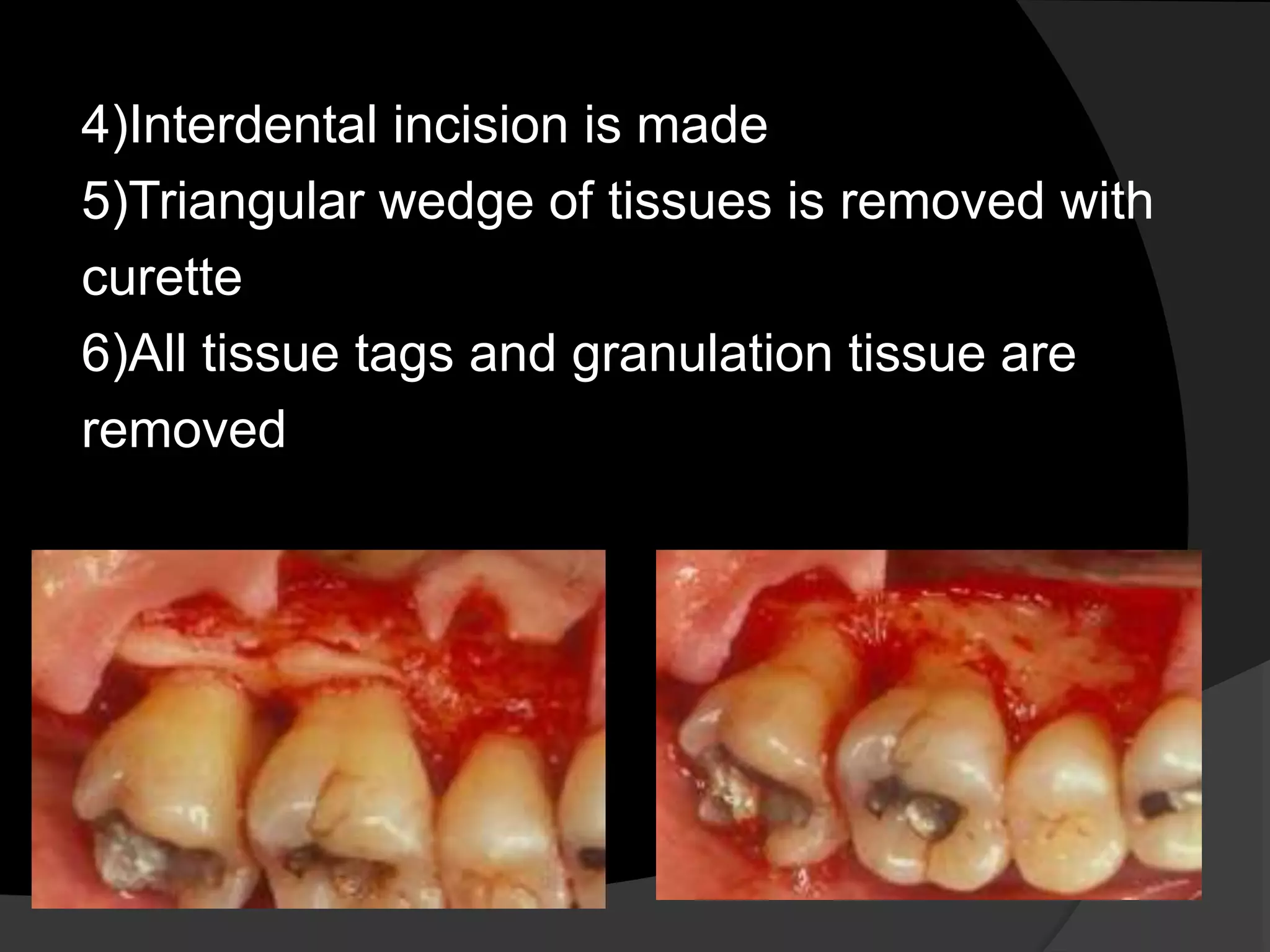 4)Interdental incision is made
5)Triangular wedge of tissues is removed with curette
6)All tissue tags and granulation tissue are removed